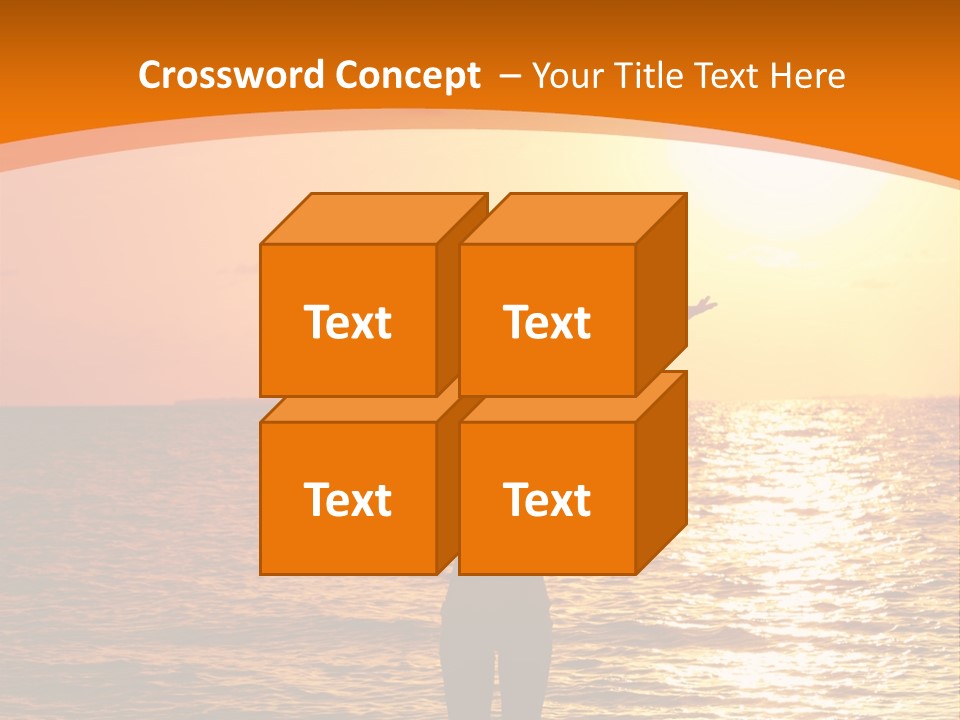 Crossword Concept – Your Title Text Here

Text

Text

Text

Text